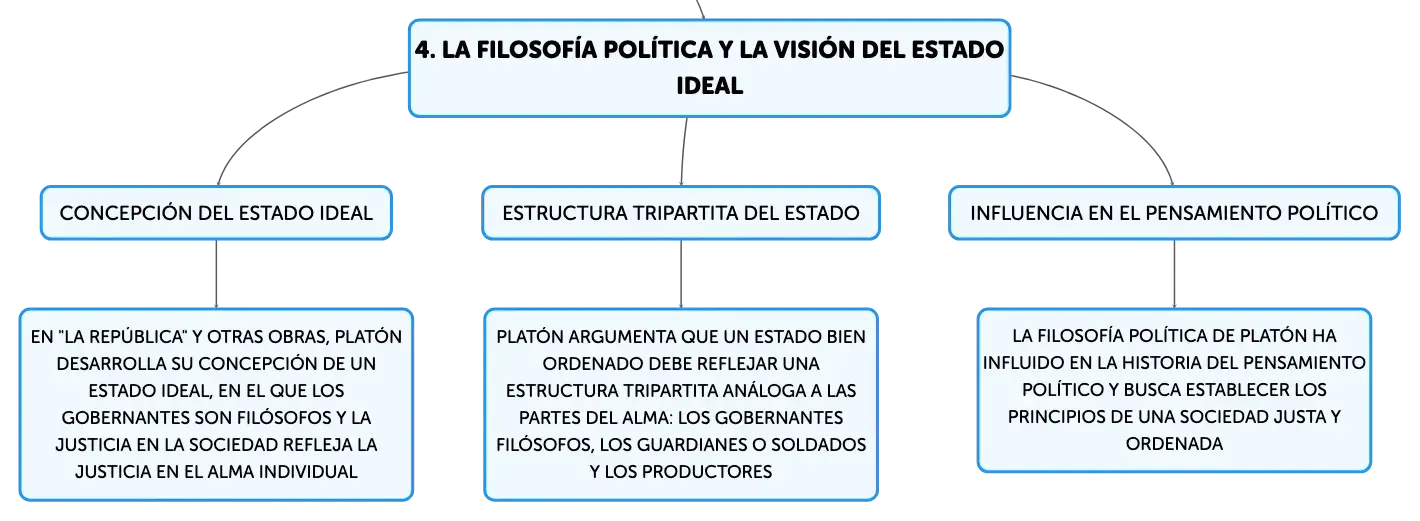 4. LA FILOSOFÍA POLÍTICA Y LA VISIÓN DEL ESTADO IDEAL

CONCEPCIÓN DEL ESTADO IDEAL

EN "LA REPÚBLICA" Y OTRAS OBRAS, PLATÓN DESARROLLA SU CONCEPCIÓN DE UN ESTADO IDEAL, EN EL QUE LOS GOBERNANTES SON FILÓSOFOS Y LA JUSTICIA EN LA SOCIEDAD REFLEJA LA JUSTICIA EN EL ALMA INDIVIDUAL

ESTRUCTURA TRIPARTITA DEL ESTADO

PLATÓN ARGUMENTA QUE UN ESTADO BIEN ORDENADO DEBE REFLEJAR UNA ESTRUCTURA TRIPARTITA ANÁLOGA A LAS PARTES DEL ALMA: LOS GOBERNANTES FILÓSOFOS, LOS GUARDIANES O SOLDADOS Y LOS PRODUCTORES

INFLUENCIA EN EL PENSAMIENTO POLÍTICO

LA FILOSOFÍA POLÍTICA DE PLATÓN HA INFLUIDO EN LA HISTORIA DEL PENSAMIENTO POLÍTICO Y BUSCA ESTABLECER LOS PRINCIPIOS DE UNA SOCIEDAD JUSTA Y ORDENADA